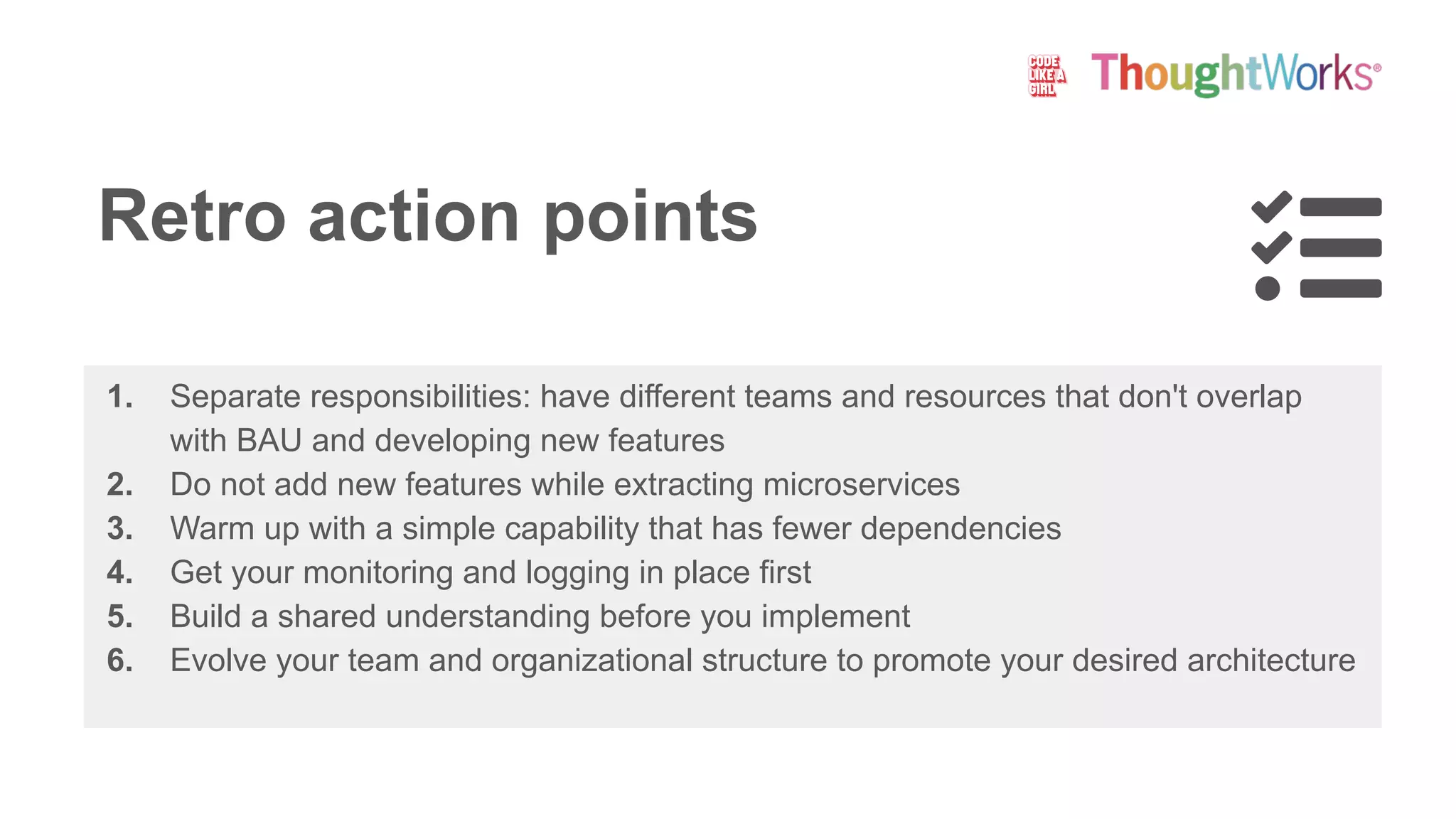 CODE LIKE A GIRL

ThoughtWorks®

Retro action points

1. Separate responsibilities: have different teams and resources that don't overlap with BAU and developing new features
2. Do not add new features while extracting microservices
3. Warm up with a simple capability that has fewer dependencies
4. Get your monitoring and logging in place first
5. Build a shared understanding before you implement
6. Evolve your team and organizational structure to promote your desired architecture